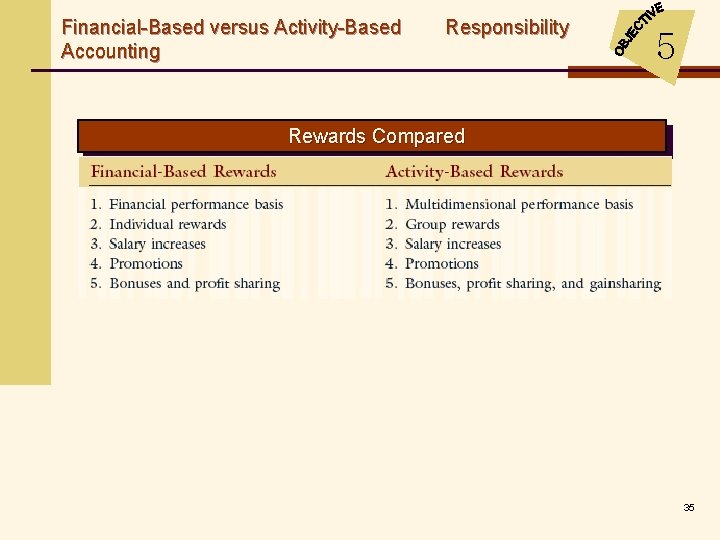 Financial-Based versus Activity-Based Responsibility Accounting

OBJECTIVE 5

Rewards Compared

| Financial-Based Rewards | Activity-Based Rewards |
|---|---|
| 1. Financial performance basis | 1. Multidimensional performance basis |
| 2. Individual rewards | 2. Group rewards |
| 3. Salary increases | 3. Salary increases |
| 4. Promotions | 4. Promotions |
| 5. Bonuses and profit sharing | 5. Bonuses, profit sharing, and gainsharing |

35